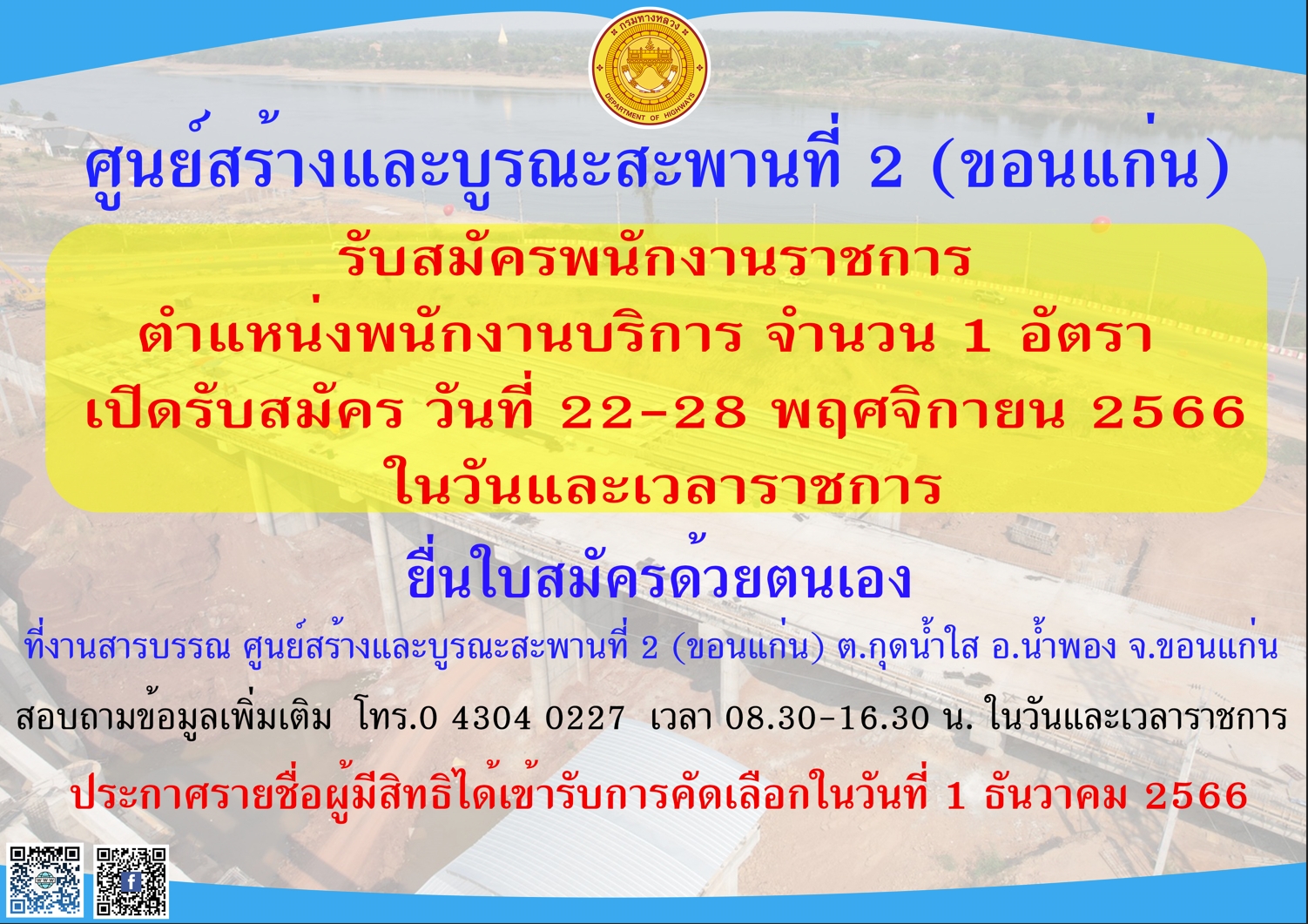 กรมทางหลวง
DEPARTMENT OF HIGHWAYS

ศูนย์สร้างและบูรณะสะพานที่ 2 (ขอนแก่น)

รับสมัครพนักงานราชการ
ตำแหน่งพนักงานบริการ จำนวน 1 อัตรา
เปิดรับสมัคร วันที่ 22-28 พฤศจิกายน 2566
ในวันและเวลาราชการ

ยื่นใบสมัครด้วยตนเอง

ที่งานสารบรรณ ศูนย์สร้างและบูรณะสะพานที่ 2 (ขอนแก่น) ต.กุดน้ำใส อ.น้ำพอง จ.ขอนแก่น

สอบถามข้อมูลเพิ่มเติม โทร.0 4304 0227 เวลา 08.30-16.30 น. ในวันและเวลาราชการ

ประกาศรายชื่อผู้มีสิทธิได้เข้ารับการคัดเลือกในวันที่ 1 ธันวาคม 2566